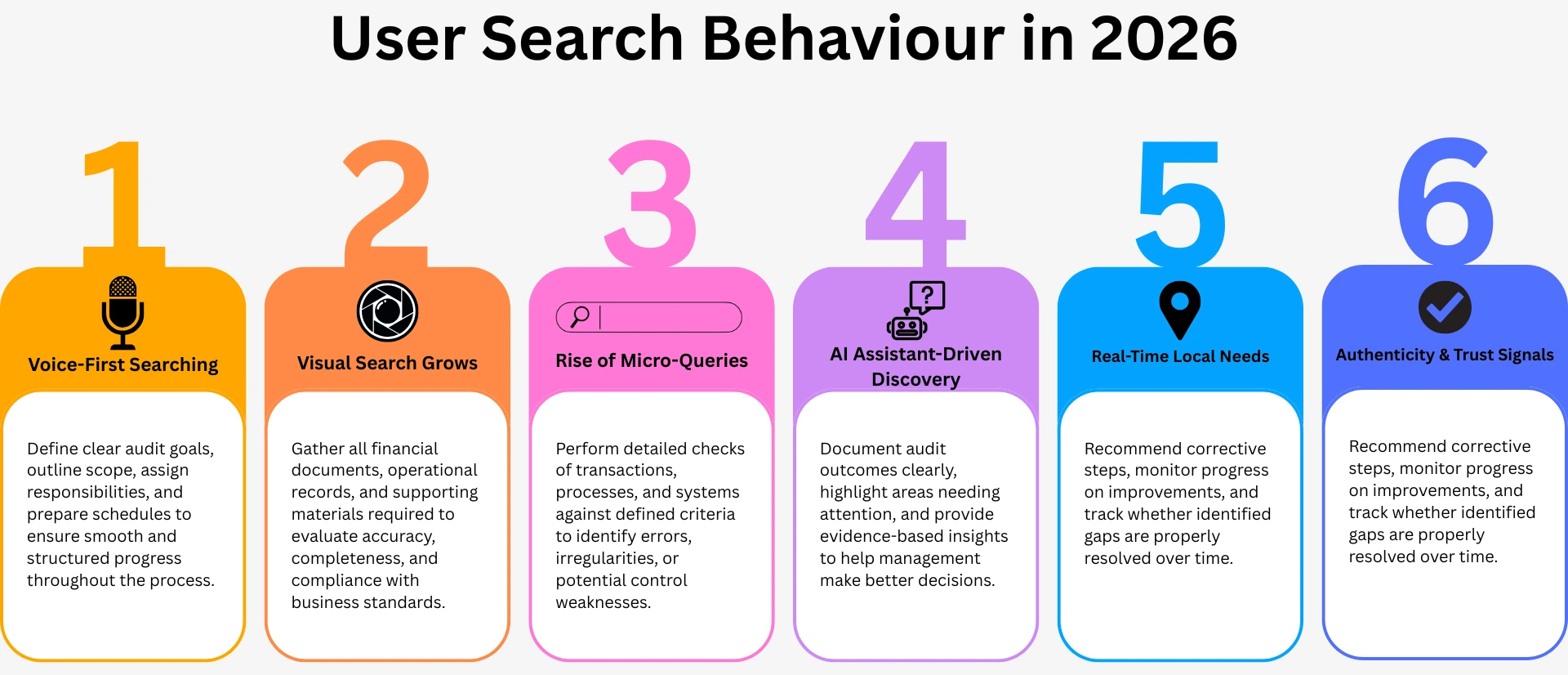 User Search Behaviour in 2026

1

Voice-First Searching

Define clear audit goals, outline scope, assign responsibilities, and prepare schedules to ensure smooth and structured progress throughout the process.

2

Visual Search Grows

Gather all financial documents, operational records, and supporting materials required to evaluate accuracy, completeness, and compliance with business standards.

3

Rise of Micro-Queries

Perform detailed checks of transactions, processes, and systems against defined criteria to identify errors, irregularities, or potential control weaknesses.

4

?

AI Assistant-Driven Discovery

Document audit outcomes clearly, highlight areas needing attention, and provide evidence-based insights to help management make better decisions.

5

Real-Time Local Needs

Recommend corrective steps, monitor progress on improvements, and track whether identified gaps are properly resolved over time.

6

Authenticity & Trust Signals

Recommend corrective steps, monitor progress on improvements, and track whether identified gaps are properly resolved over time.